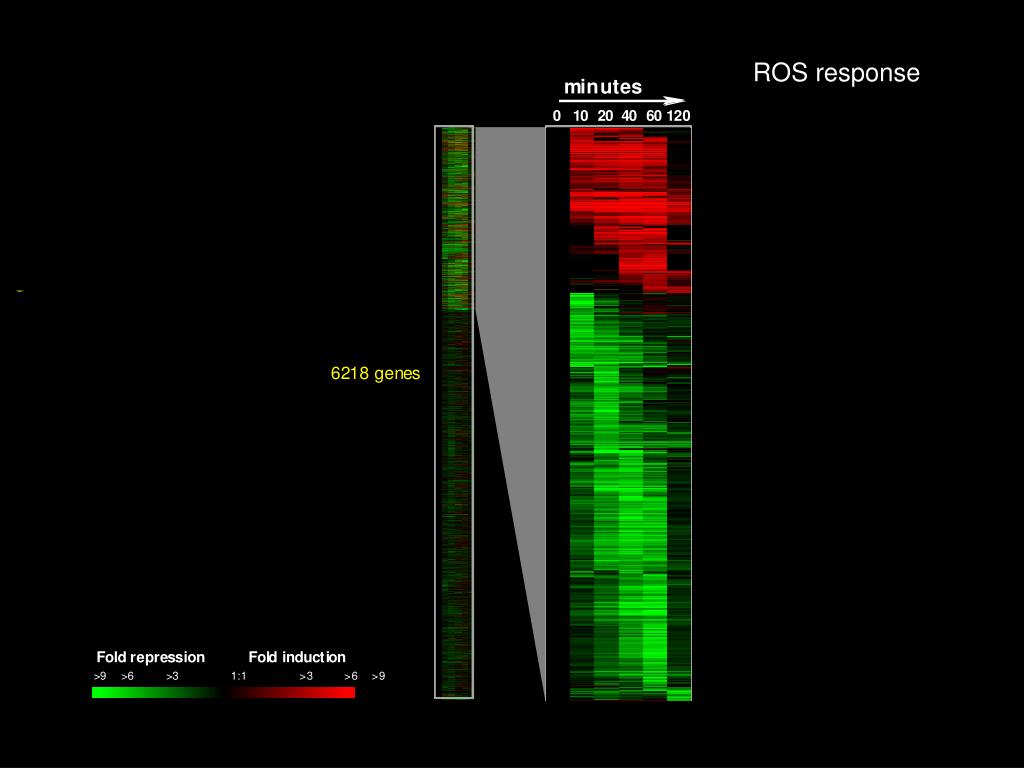 ROS response

minutes

0 10 20 40 60 120

6218 genes

Fold repression Fold induction

>9 >6 >3 1:1 >3 >6 >9